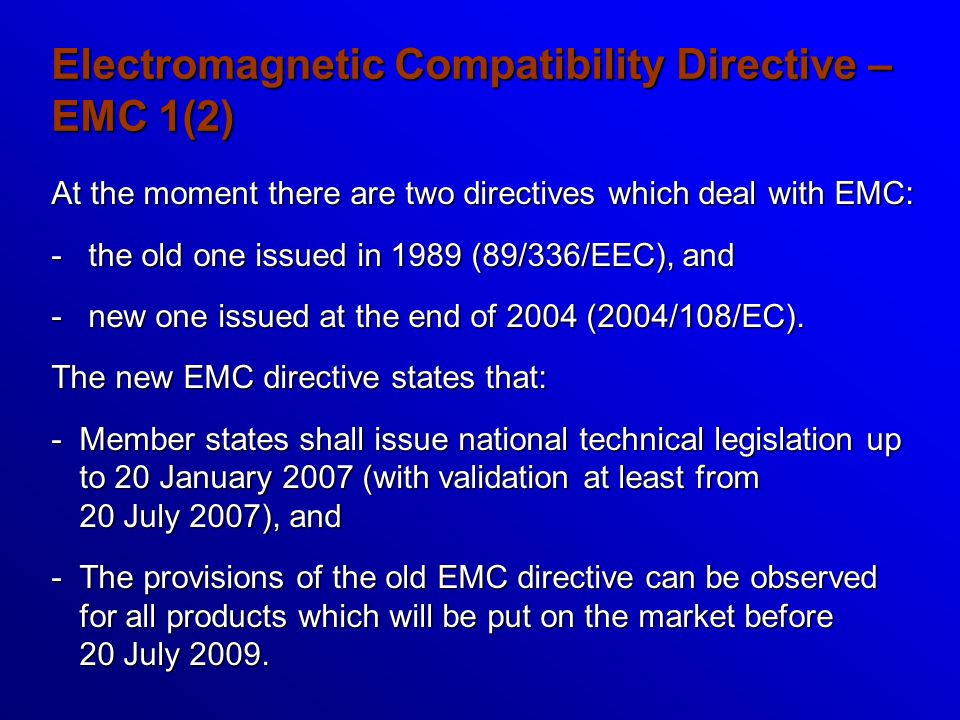 Electromagnetic Compatibility Directive – EMC 1(2)

At the moment there are two directives which deal with EMC:

- the old one issued in 1989 (89/336/EEC), and

- new one issued at the end of 2004 (2004/108/EC).

The new EMC directive states that:

- Member states shall issue national technical legislation up to 20 January 2007 (with validation at least from 20 July 2007), and

- The provisions of the old EMC directive can be observed for all products which will be put on the market before 20 July 2009.